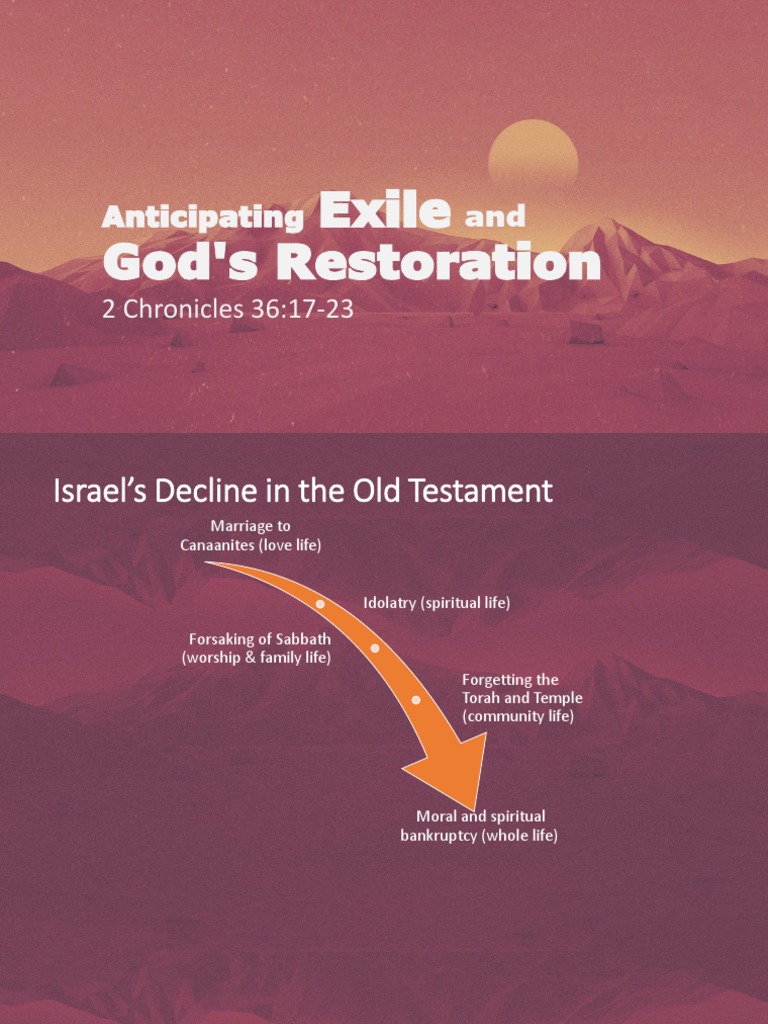 Anticipating Exile and God's Restoration
2 Chronicles 36:17-23

Israel's Decline in the Old Testament

Marriage to Canaanites (love life)

Idolatry (spiritual life)

Forsaking of Sabbath (worship & family life)

Forgetting the Torah and Temple (community life)

Moral and spiritual bankruptcy (whole life)